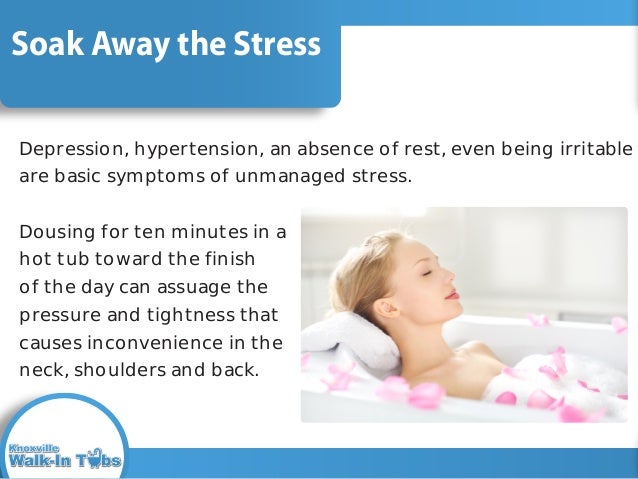 Soak Away the Stress

Depression, hypertension, an absence of rest, even being irritable are basic symptoms of unmanaged stress.

Dousing for ten minutes in a hot tub toward the finish of the day can assuage the pressure and tightness that causes inconvenience in the neck, shoulders and back.

Knoxville Walk-In Tubs